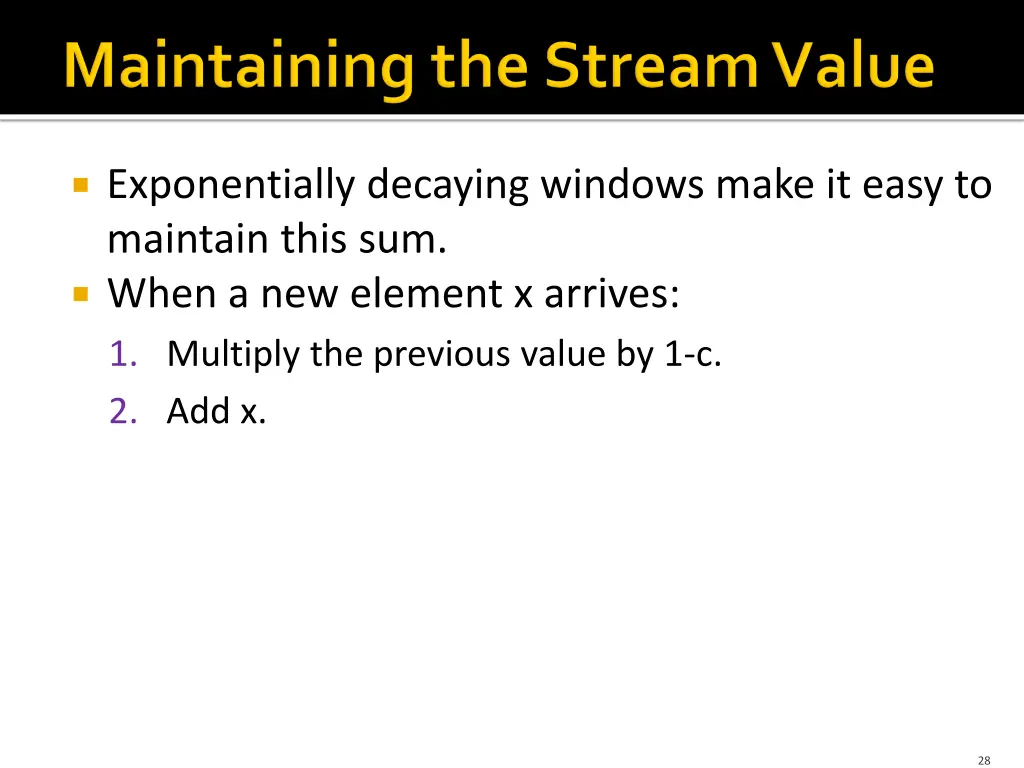 Maintaining the Stream Value

Exponentially decaying windows make it easy to maintain this sum.

When a new element x arrives:

1. Multiply the previous value by 1-c.
2. Add x.

28